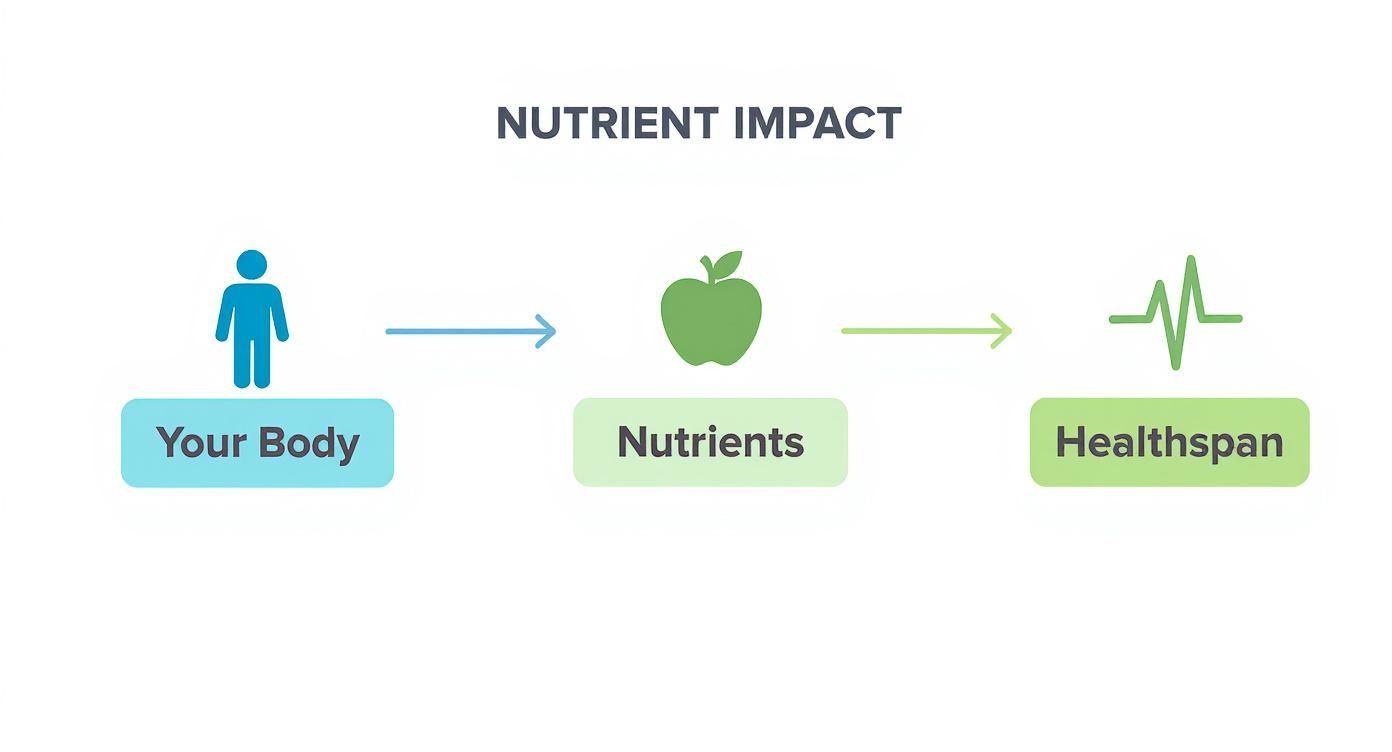 NUTRIENT IMPACT

Your Body

Nutrients

Healthspan